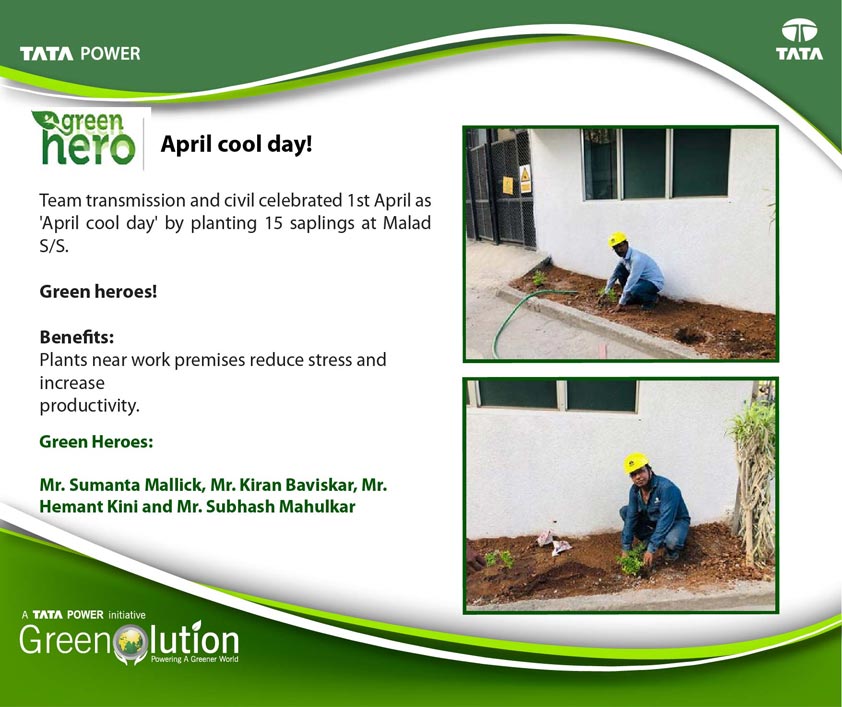 TATA POWER

TATA

green hero

April cool day!

Team transmission and civil celebrated 1st April as 'April cool day' by planting 15 saplings at Malad S/S.

Green heroes!

Benefits:
Plants near work premises reduce stress and increase
productivity.

Green Heroes:

Mr. Sumanta Mallick, Mr. Kiran Baviskar, Mr. Hemant Kini and Mr. Subhash Mahulkar

A TATA POWER initiative
Greenolution
Powering A Greener World